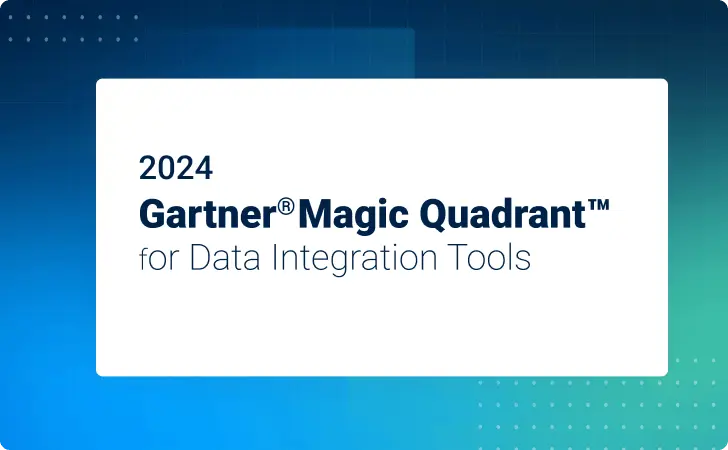 2024
Gartner® Magic Quadrant™
for Data Integration Tools